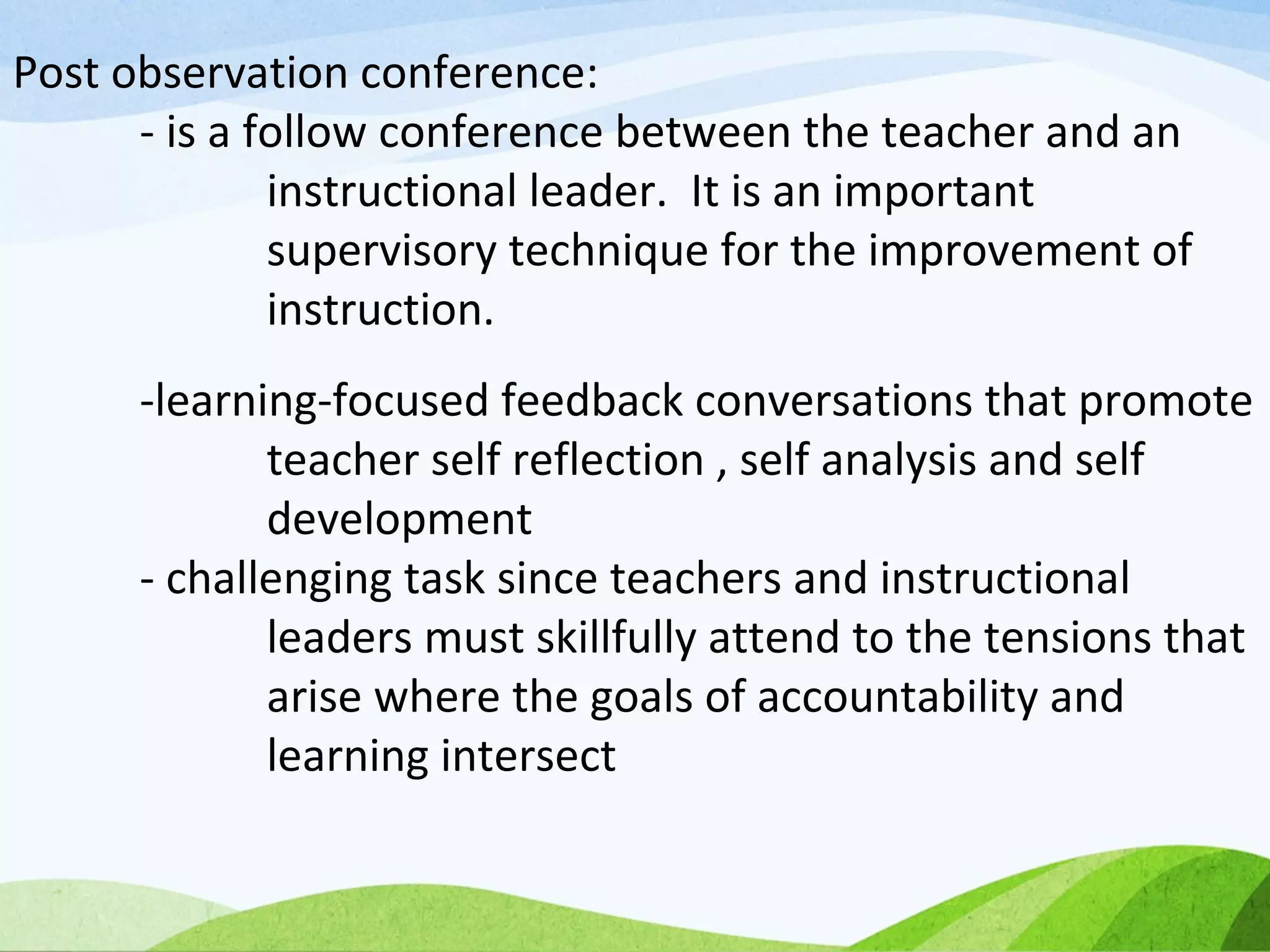 Post observation conference:

- is a follow conference between the teacher and an instructional leader.  It is an important supervisory technique for the improvement of instruction.

-learning-focused feedback conversations that promote teacher self reflection , self analysis and self development

- challenging task since teachers and instructional leaders must skillfully attend to the tensions that arise where the goals of accountability and learning intersect